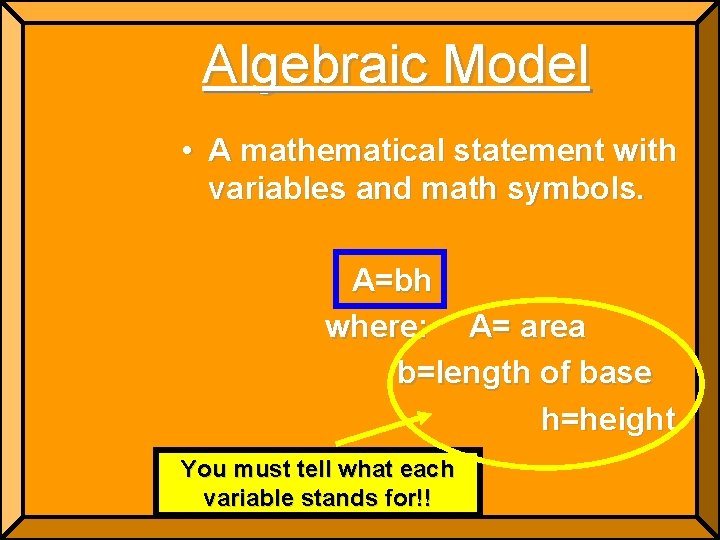 Algebraic Model

• A mathematical statement with variables and math symbols.

A=bh

where: A= area

b=length of base

h=height

You must tell what each variable stands for!!